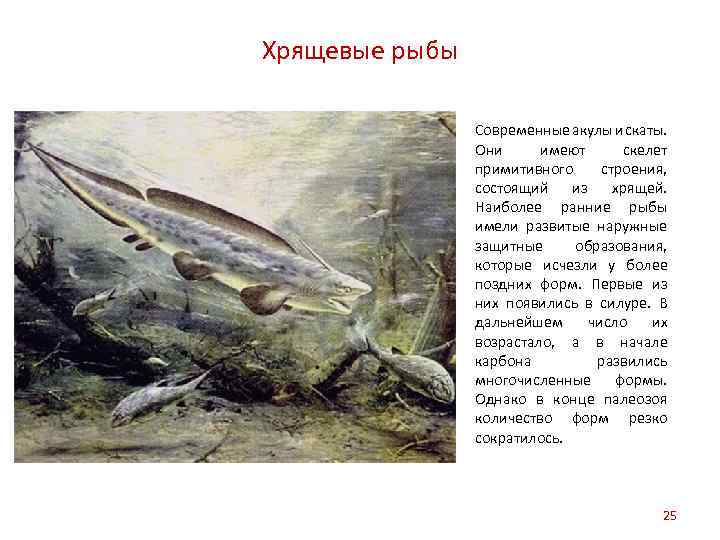 Хрящевые рыбы

Современные акулы и скаты. Они имеют скелет примитивного строения, состоящий из хрящей. Наиболее ранние рыбы имели развитые наружные защитные образования, которые исчезли у более поздних форм. Первые из них появились в силуре. В дальнейшем число их возрастало, а в начале карбона развились многочисленные формы. Однако в конце палеозоя количество форм резко сократилось.

25